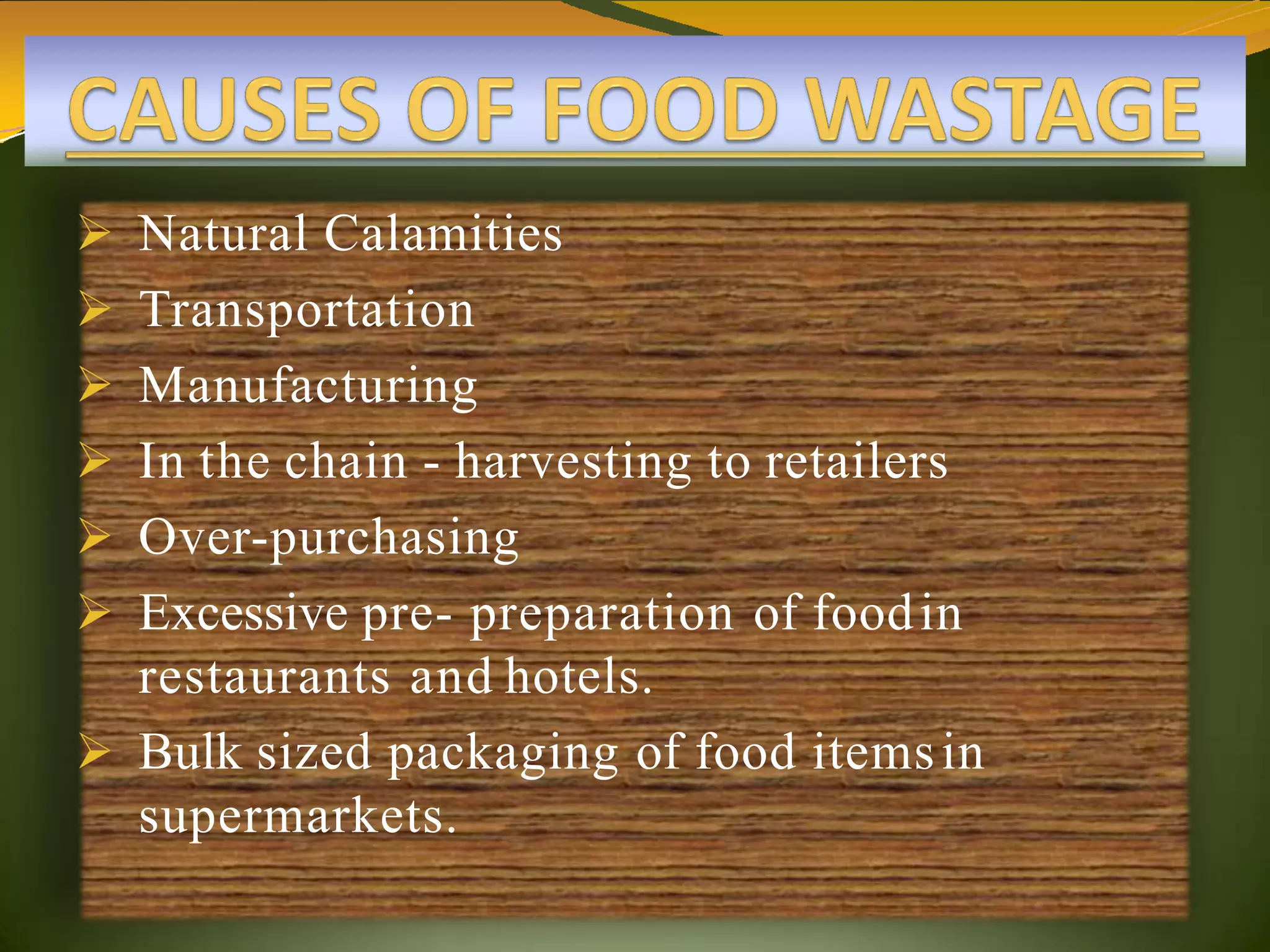 CAUSES OF FOOD WASTAGE

➢ Natural Calamities
➢ Transportation
➢ Manufacturing
➢ In the chain - harvesting to retailers
➢ Over-purchasing
➢ Excessive pre- preparation of food in restaurants and hotels.
➢ Bulk sized packaging of food items in supermarkets.